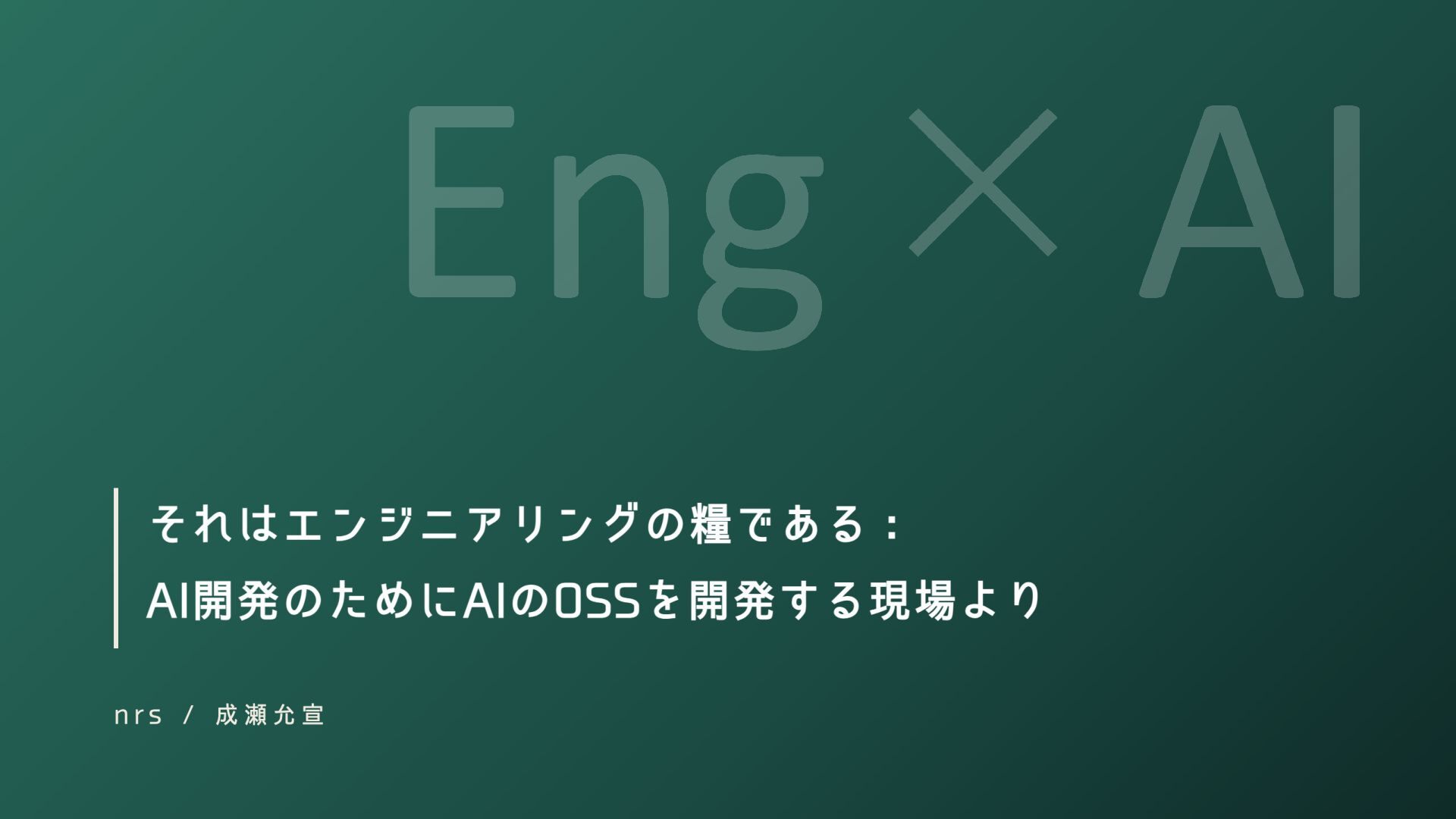 Eng × AI

それはエンジニアリングの糧である：
AI開発のためにAIのOSSを開発する現場より

nrs / 成瀬允宣